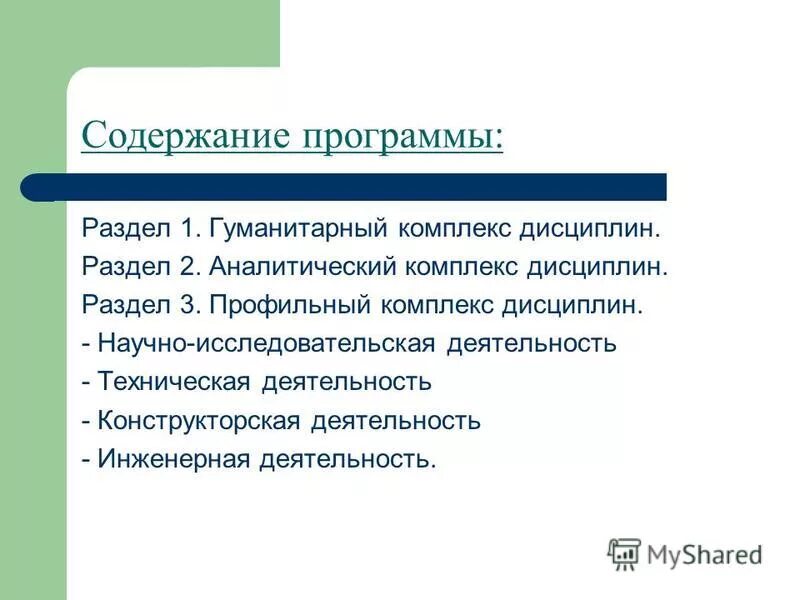 Содержание программы:

Раздел 1. Гуманитарный комплекс дисциплин.
Раздел 2. Аналитический комплекс дисциплин.
Раздел 3. Профильный комплекс дисциплин.
- Научно-исследовательская деятельность
- Техническая деятельность
- Конструкторская деятельность
- Инженерная деятельность.

MyShared